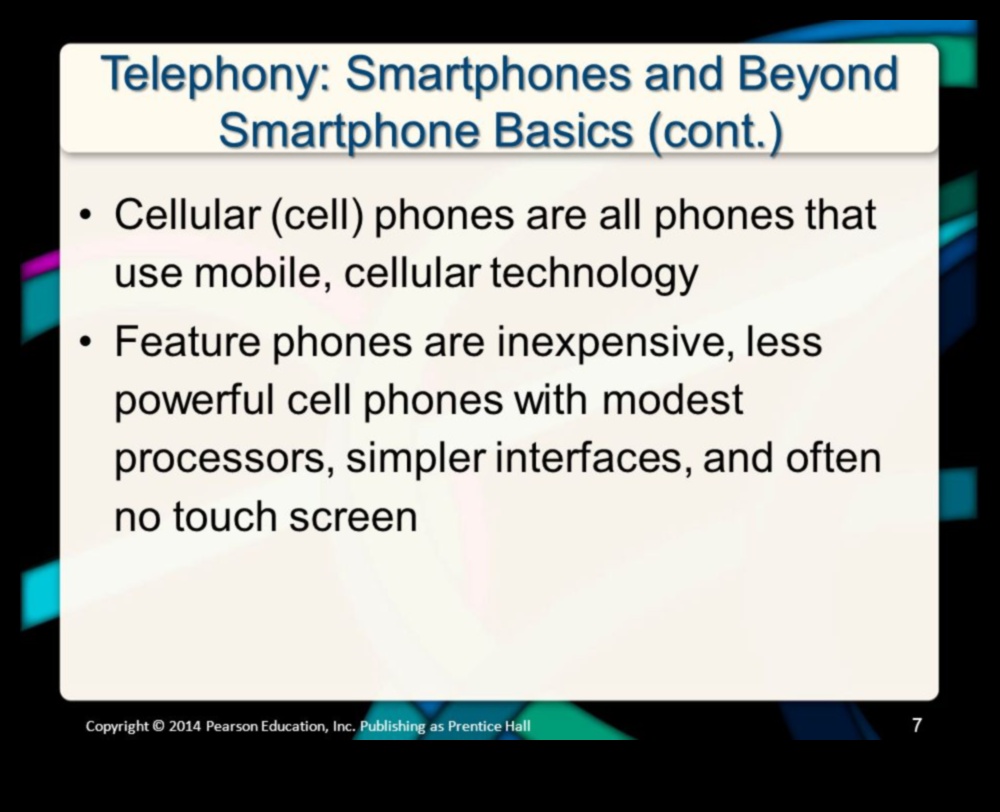 Telephony: Smartphones and Beyond
Smartphone Basics (cont.)

• Cellular (cell) phones are all phones that use mobile, cellular technology

• Feature phones are inexpensive, less powerful cell phones with modest processors, simpler interfaces, and often no touch screen

Copyright © 2014 Pearson Education, Inc. Publishing as Prentice Hall

7